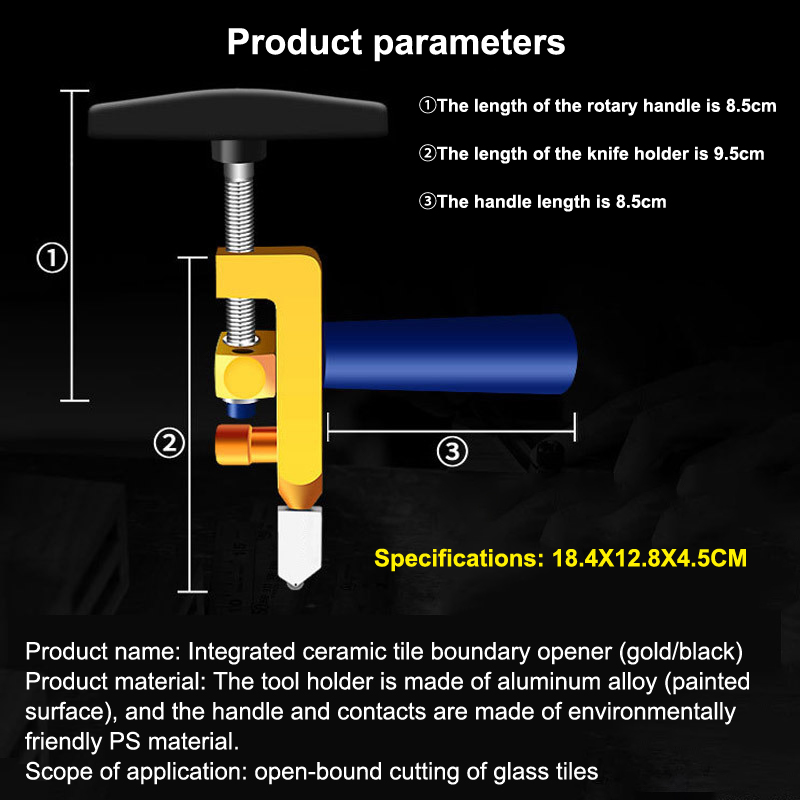 Product parameters

①The length of the rotary handle is 8.5cm

②The length of the knife holder is 9.5cm

③The handle length is 8.5cm

①

②

③

Specifications: 18.4X12.8X4.5CM

Product name: Integrated ceramic tile boundary opener (gold/black)
Product material: The tool holder is made of aluminum alloy (painted surface), and the handle and contacts are made of environmentally friendly PS material.
Scope of application: open-bound cutting of glass tiles